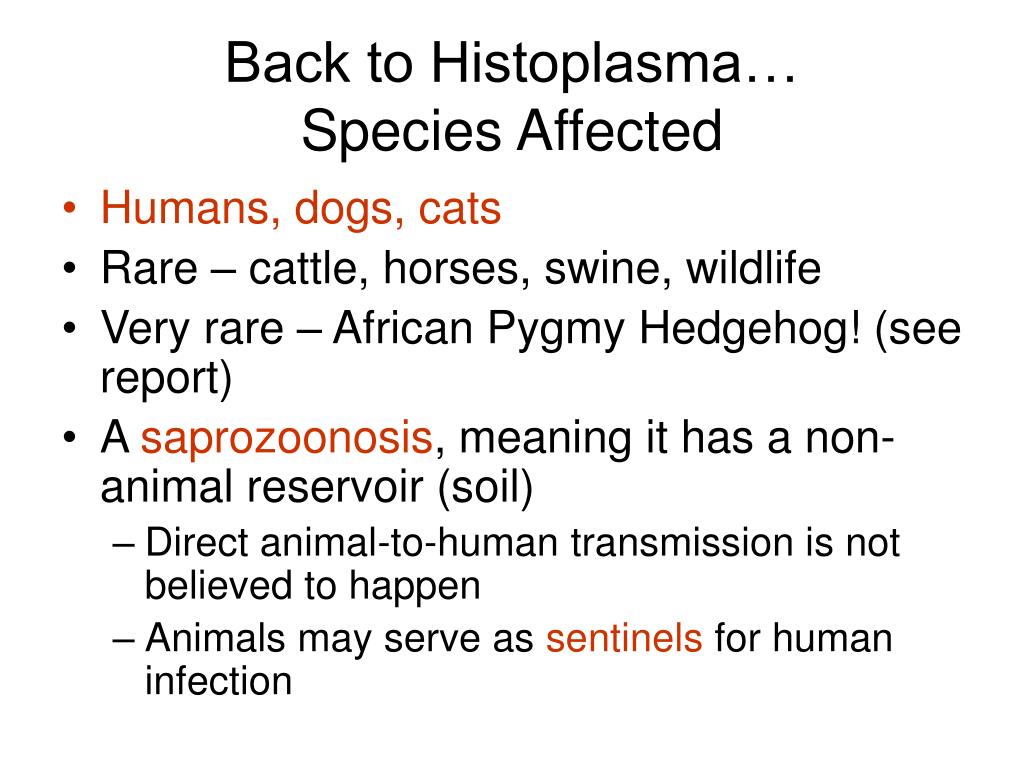 Back to Histoplasma…
Species Affected

• Humans, dogs, cats
• Rare – cattle, horses, swine, wildlife
• Very rare – African Pygmy Hedgehog! (see report)
• A saprozoonosis, meaning it has a non-animal reservoir (soil)
– Direct animal-to-human transmission is not believed to happen
– Animals may serve as sentinels for human infection